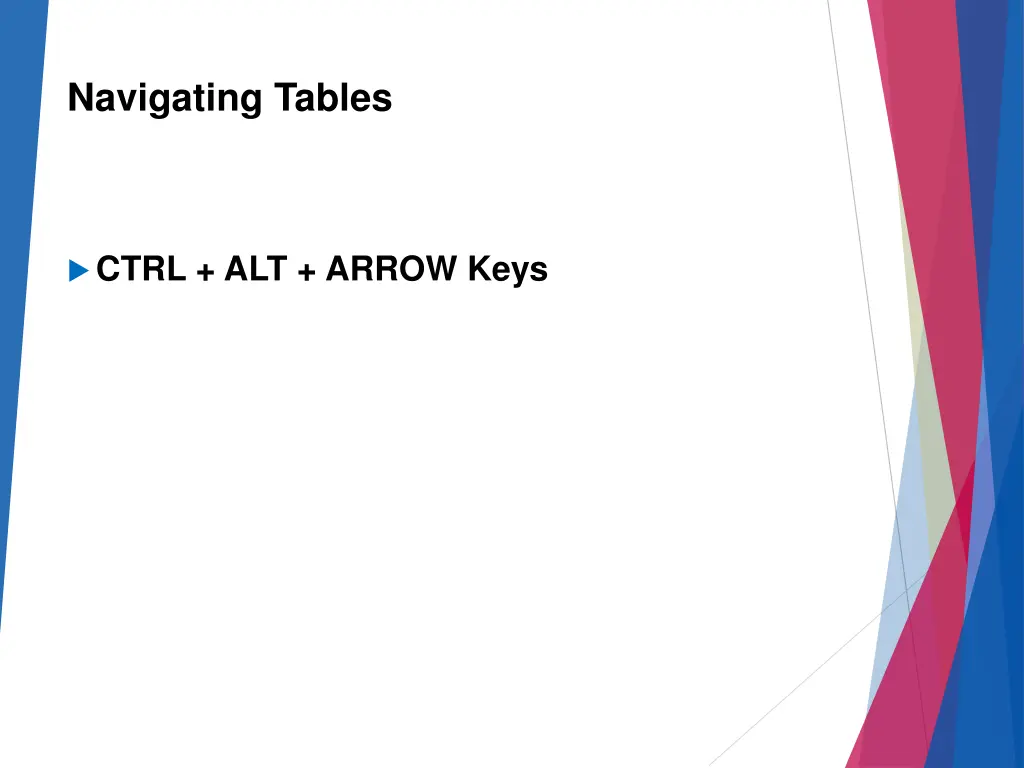 Navigating Tables

CTRL + ALT + ARROW Keys